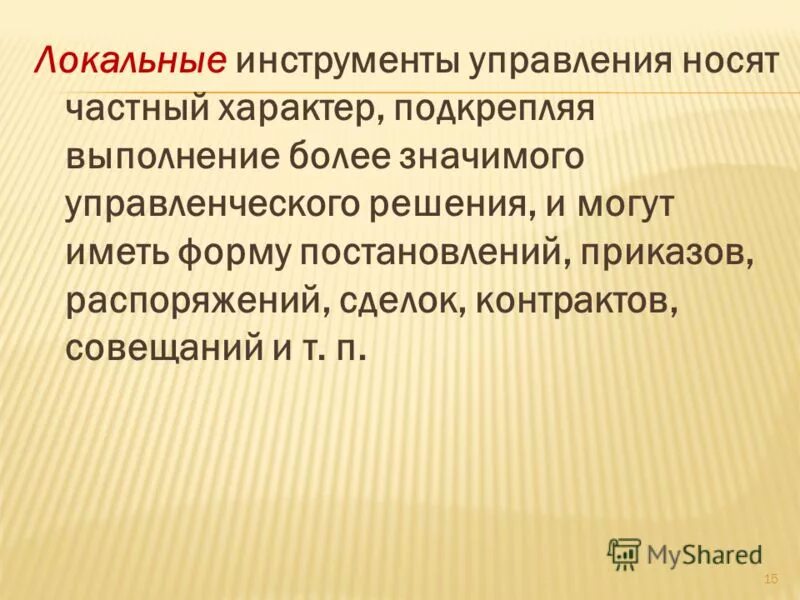 Локальные инструменты управления носят частный характер, подкрепляя выполнение более значимого управленческого решения, и могут иметь форму постановлений, приказов, распоряжений, сделок, контрактов, совещаний и т. п.

MyShared

15